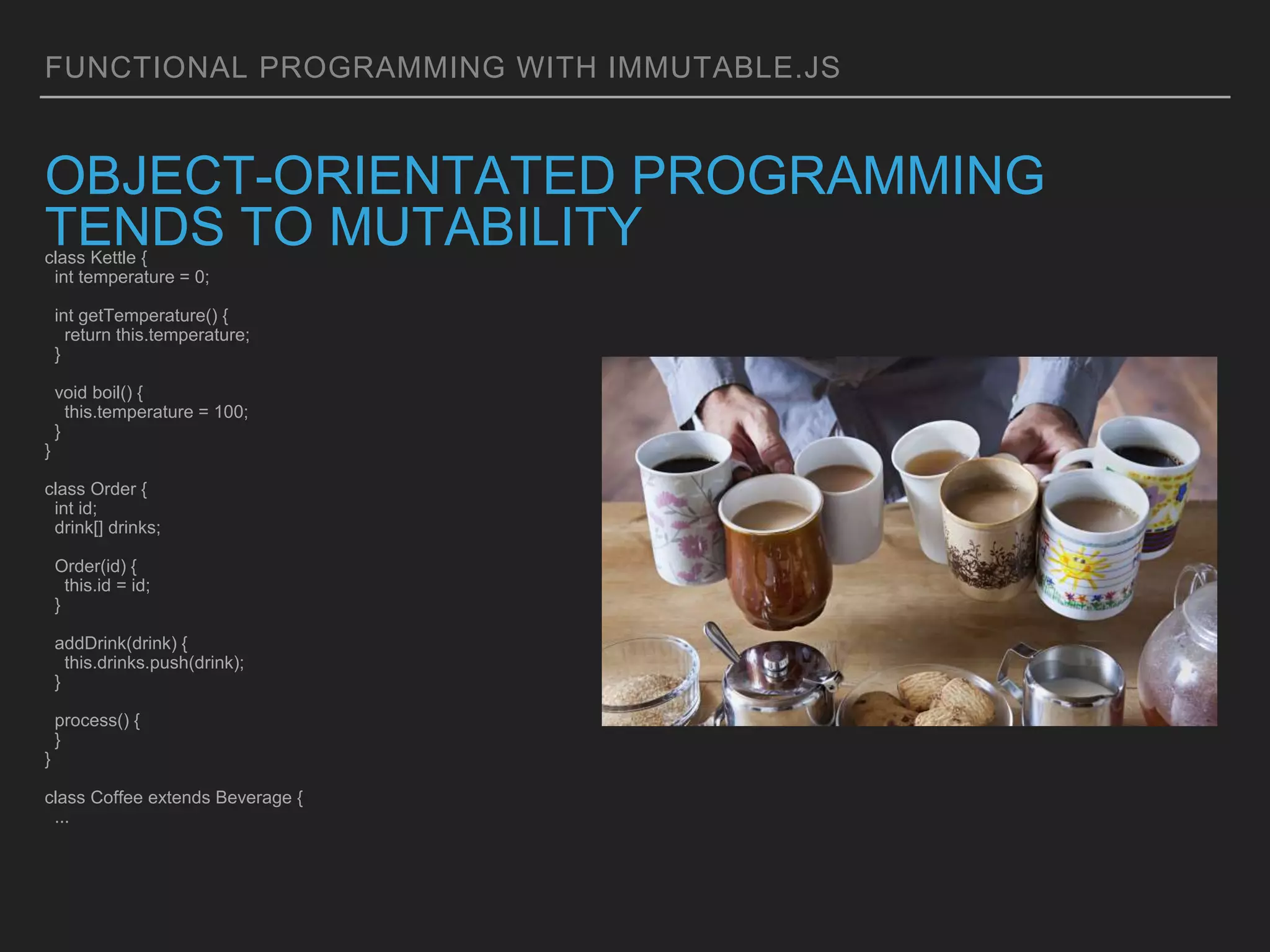 FUNCTIONAL PROGRAMMING WITH IMMUTABLE.JS

OBJECT-ORIENTATED PROGRAMMING TENDS TO MUTABILITY

class Kettle {
  int temperature = 0;

  int getTemperature() {
    return this.temperature;
  }

  void boil() {
    this.temperature = 100;
  }
}

class Order {
  int id;
  drink[] drinks;

  Order(id) {
    this.id = id;
  }

  addDrink(drink) {
    this.drinks.push(drink);
  }

  process() {
  }
}

class Coffee extends Beverage {
  ...